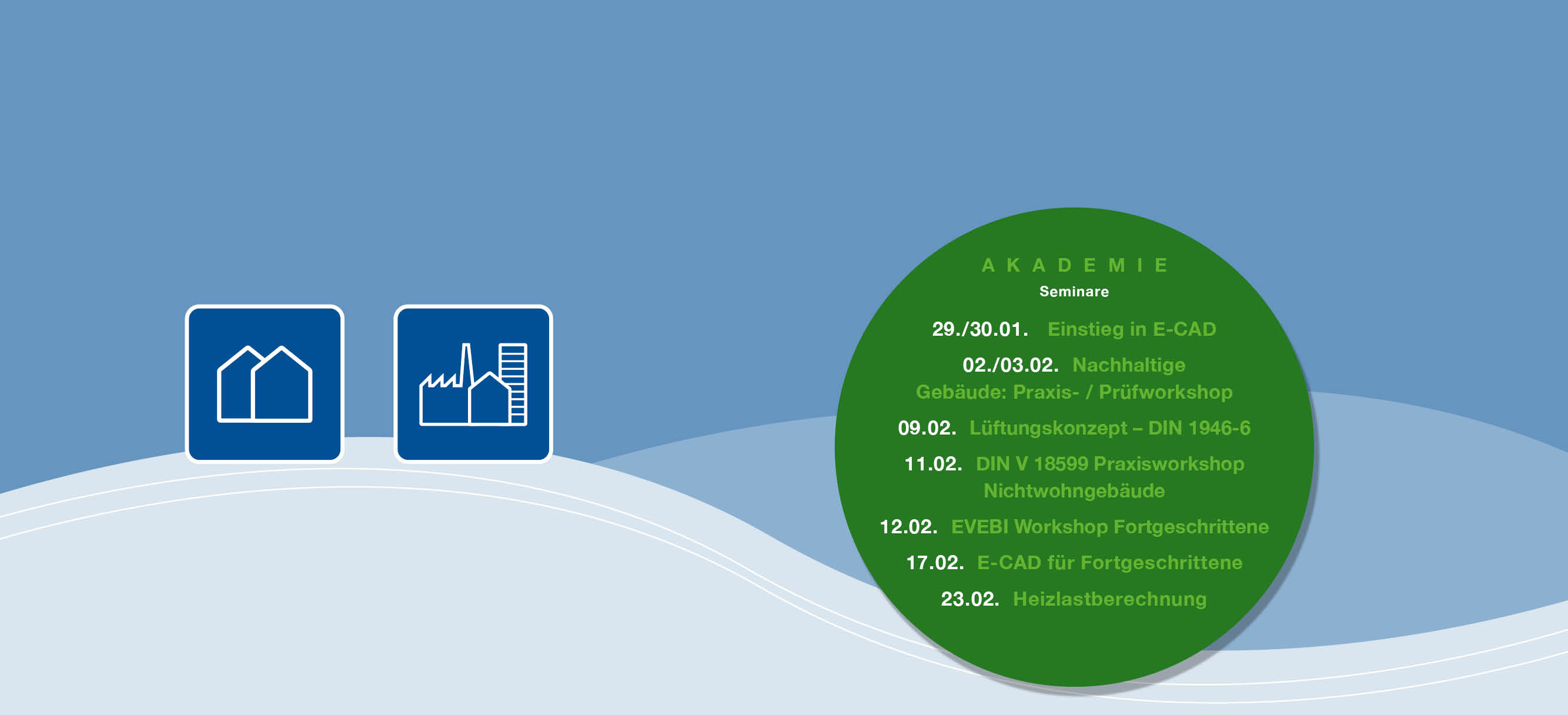 AKADEMIE
Seminare

29./30.01. Einstieg in E-CAD

02./03.02. Nachhaltige Gebäude: Praxis- / Prüfworkshop

09.02. Lüftungskonzept – DIN 1946-6

11.02. DIN V 18599 Praxisworkshop Nichtwohngebäude

12.02. EVEBI Workshop Fortgeschrittene

17.02. E-CAD für Fortgeschrittene

23.02. Heizlastberechnung